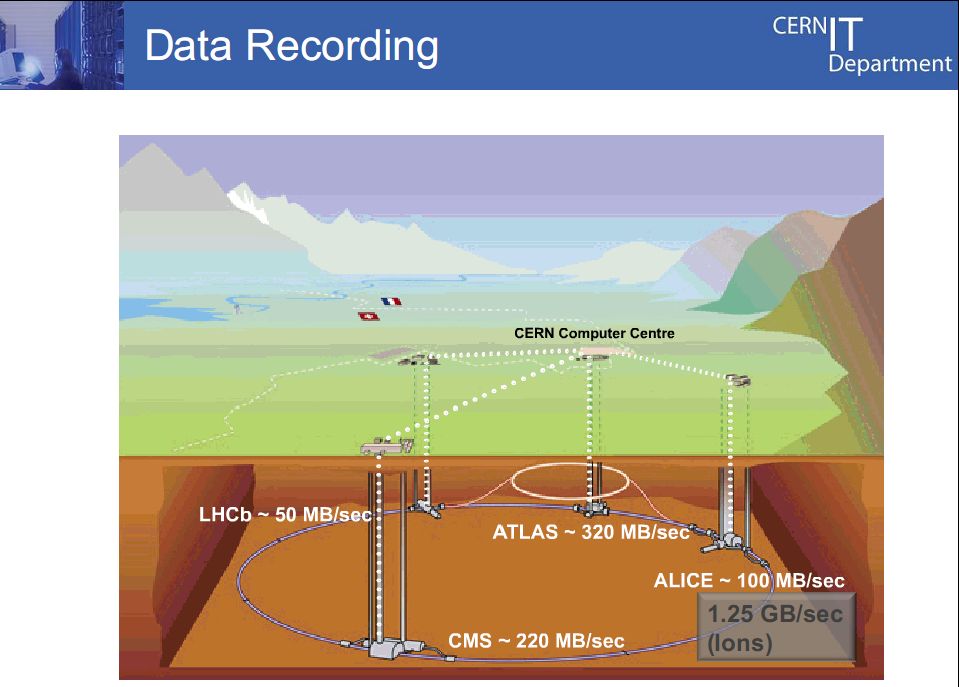 Data Recording

CERN IT Department

CERN Computer Centre

LHCb ~ 50 MB/sec

ATLAS ~ 320 MB/sec

ALICE ~ 100 MB/sec

1.25 GB/sec (Ions)

CMS ~ 220 MB/sec